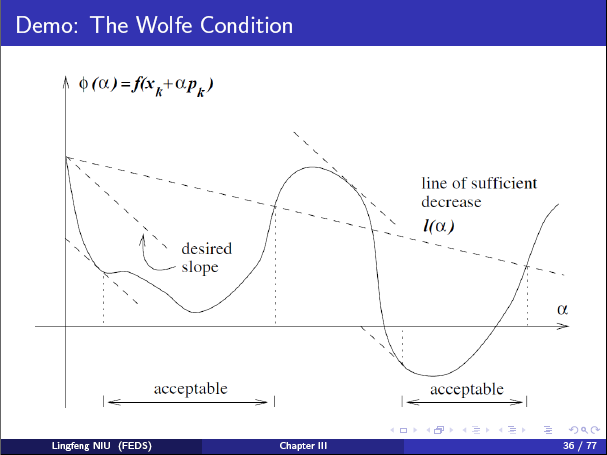 Demo: The Wolfe Condition

$\phi(\alpha) = f(x_k + \alpha p_k)$

line of sufficient decrease

$l(\alpha)$

desired slope

$\alpha$

acceptable

acceptable

Lingfeng NIU (FEDS)

Chapter III

36 / 77